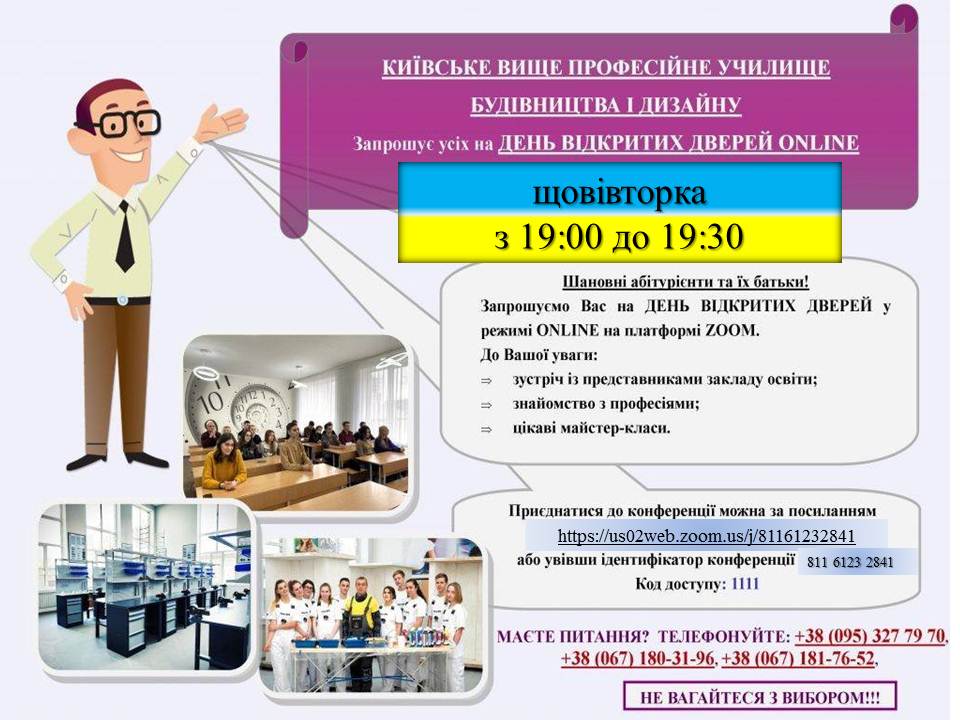 КИЇВСЬКЕ ВИЩЕ ПРОФЕСІЙНЕ УЧИЛИЩЕ БУДІВНИЦТВА І ДИЗАЙНУ

Запрошує усіх на ДЕНЬ ВІДКРИТИХ ДВЕРЕЙ ONLINE

щовівторка
з 19:00 до 19:30

Шановні абітурієнти та їх батьки!

Запрошуємо Вас на ДЕНЬ ВІДКРИТИХ ДВЕРЕЙ у режимі ONLINE на платформі ZOOM.

До Вашої уваги:
⇒ зустріч із представниками закладу освіти;
⇒ знайомство з професіями;
⇒ цікаві майстер-класи.

Приєднатися до конференції можна за посиланням
https://us02web.zoom.us/j/81161232841
або увівши ідентифікатор конференції 811 6123 2841
Код доступу: 1111

МАЄТЕ ПИТАННЯ? ТЕЛЕФОНУЙТЕ: +38 (095) 327 79 70, +38 (067) 180-31-96, +38 (067) 181-76-52,

НЕ ВАГАЙТЕСЯ З ВИБОРОМ!!!